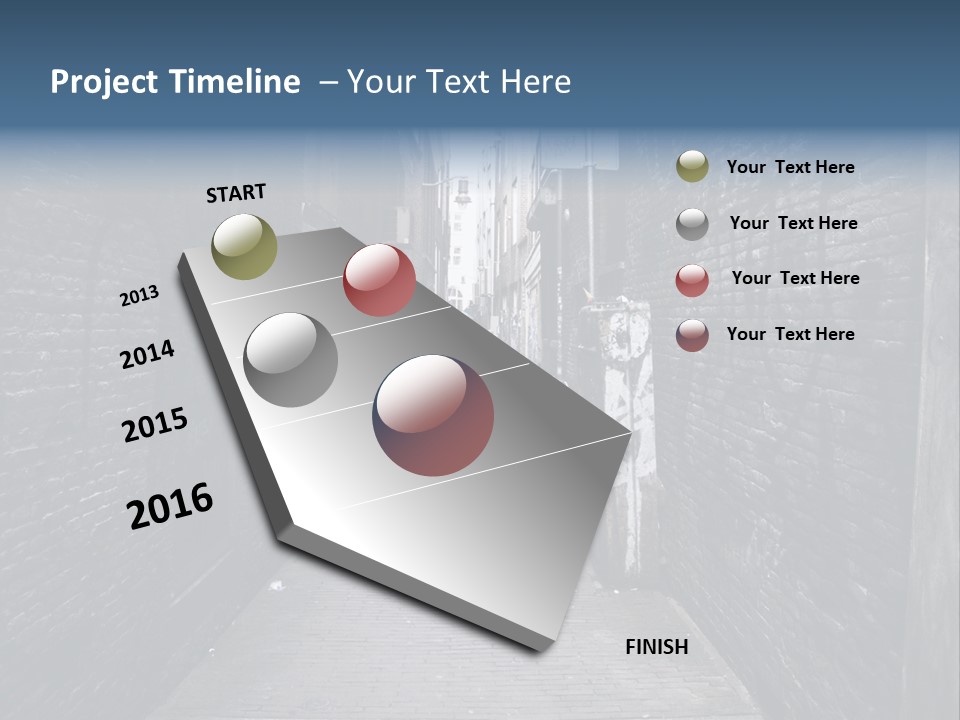 Project Timeline – Your Text Here

START

2013

2014

2015

2016

FINISH

Your Text Here

Your Text Here

Your Text Here

Your Text Here